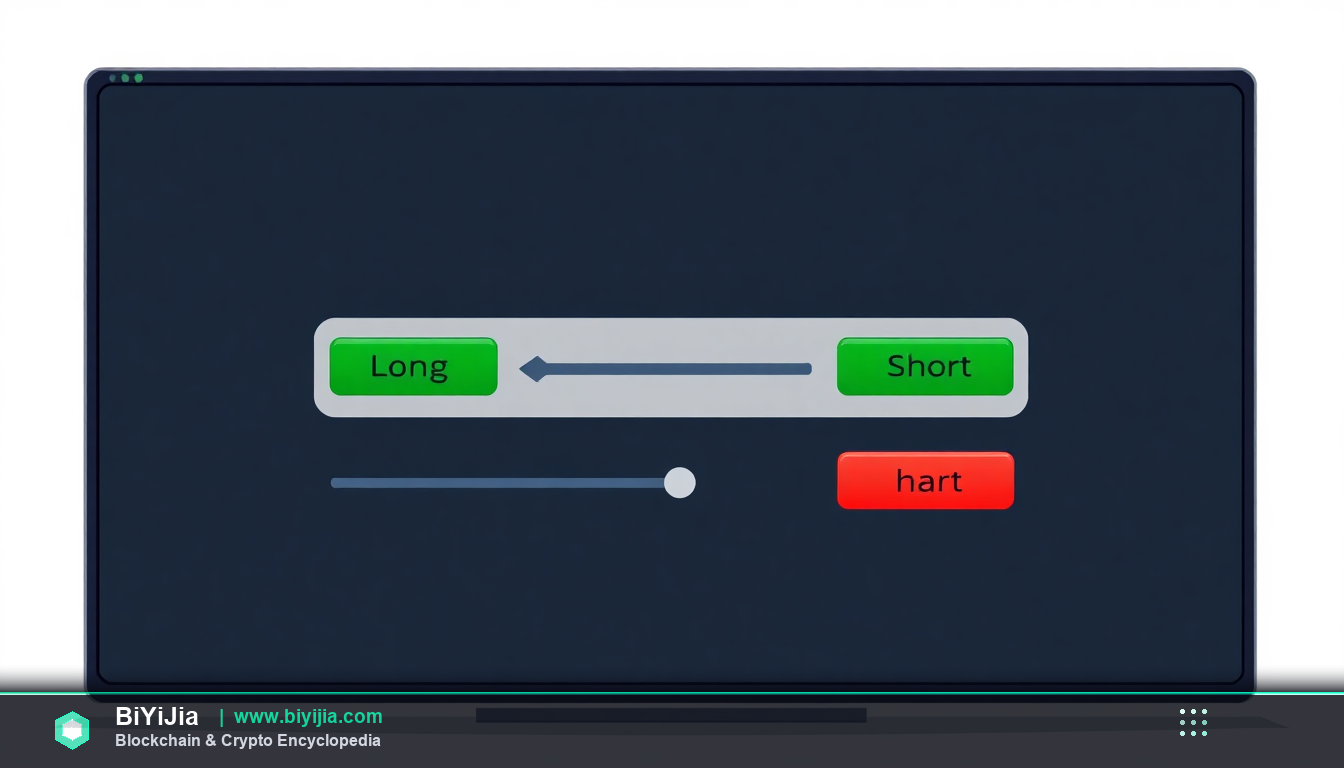 Long

Short

hart

BiYiJia | www.biyijia.com
Blockchain & Crypto Encyclopedia